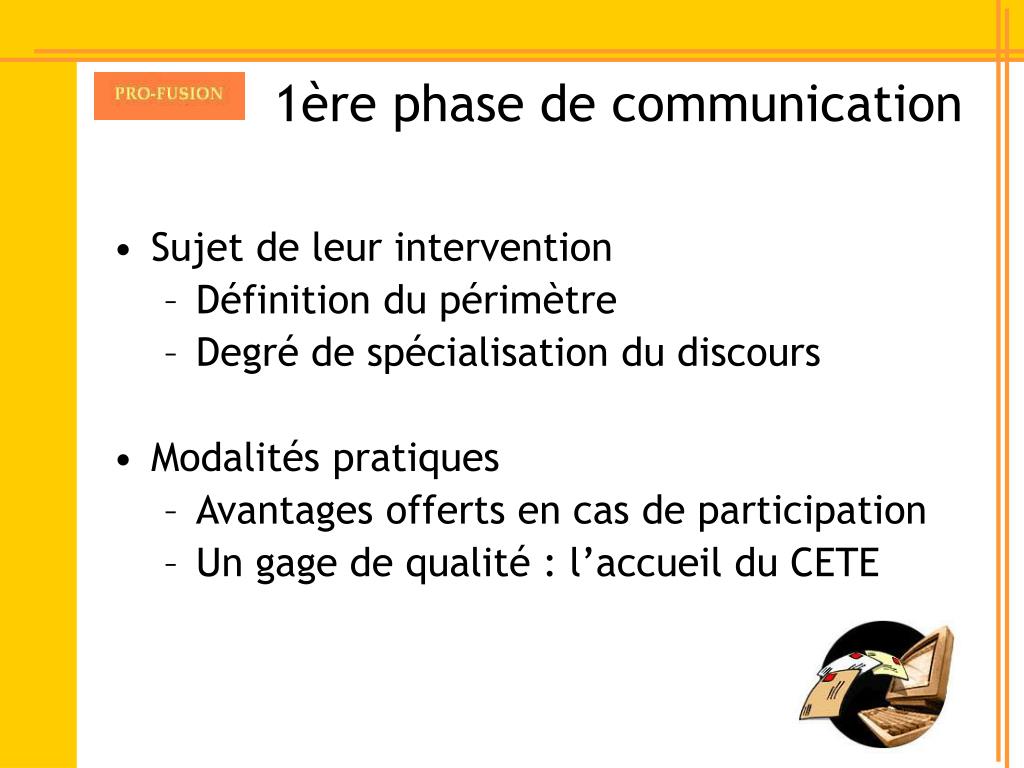 PRO-FUSION

1ère phase de communication

• Sujet de leur intervention
– Définition du périmètre
– Degré de spécialisation du discours

• Modalités pratiques
– Avantages offerts en cas de participation
– Un gage de qualité : l’accueil du CETE